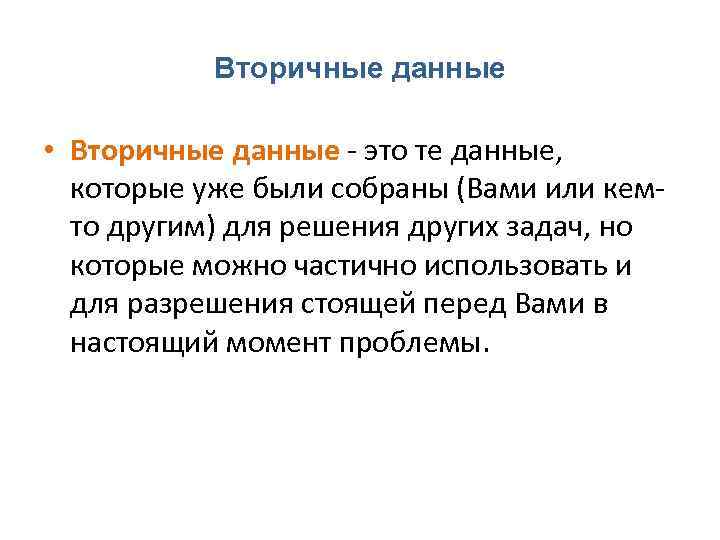 Вторичные данные

• Вторичные данные - это те данные, которые уже были собраны (Вами или кем-то другим) для решения других задач, но которые можно частично использовать и для разрешения стоящей перед Вами в настоящий момент проблемы.